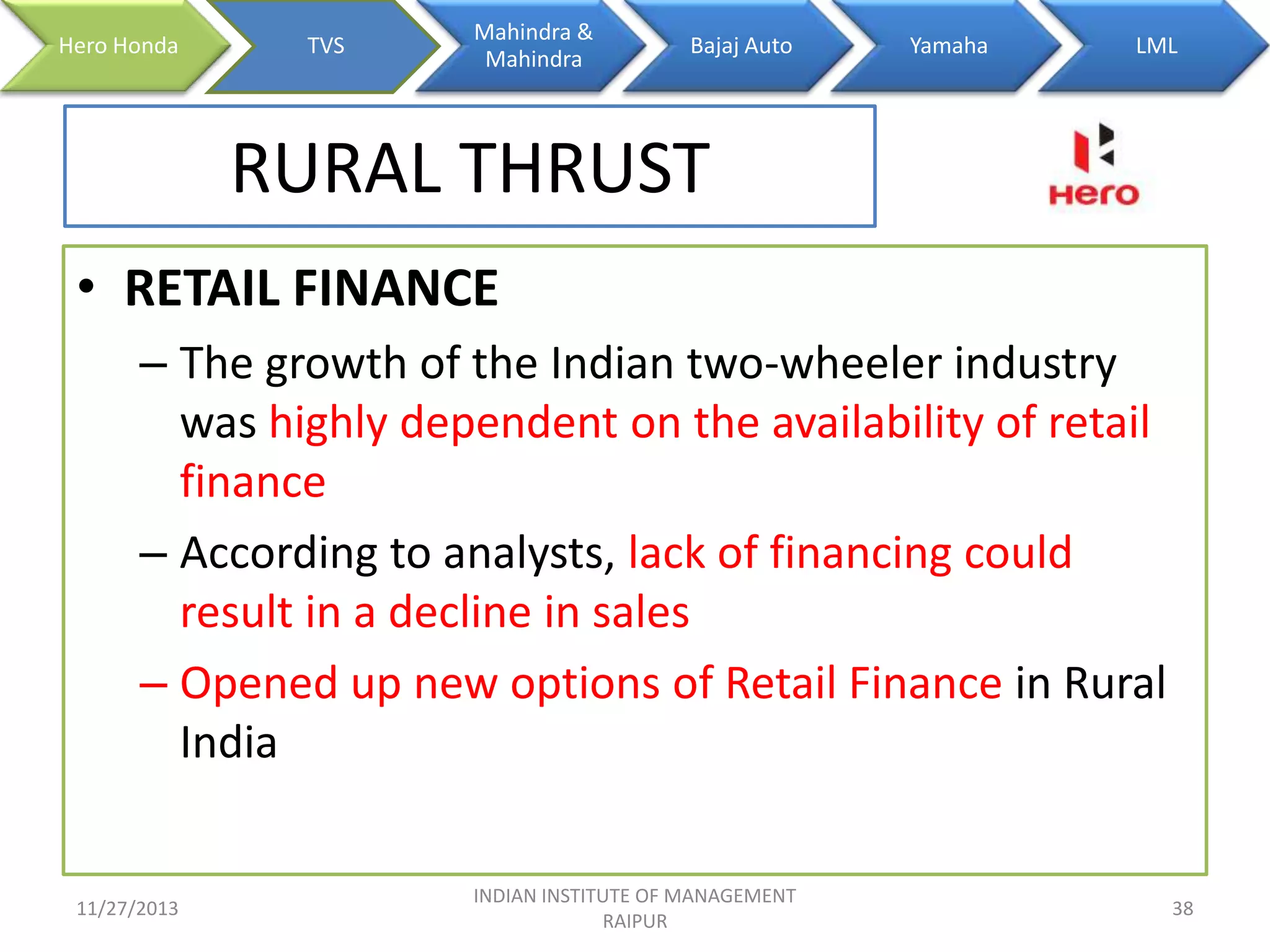 Hero Honda
TVS
Mahindra & Mahindra
Bajaj Auto
Yamaha
LML

RURAL THRUST

Hero

• RETAIL FINANCE

– The growth of the Indian two-wheeler industry was highly dependent on the availability of retail finance

– According to analysts, lack of financing could result in a decline in sales

– Opened up new options of Retail Finance in Rural India

11/27/2013
INDIAN INSTITUTE OF MANAGEMENT RAIPUR
38